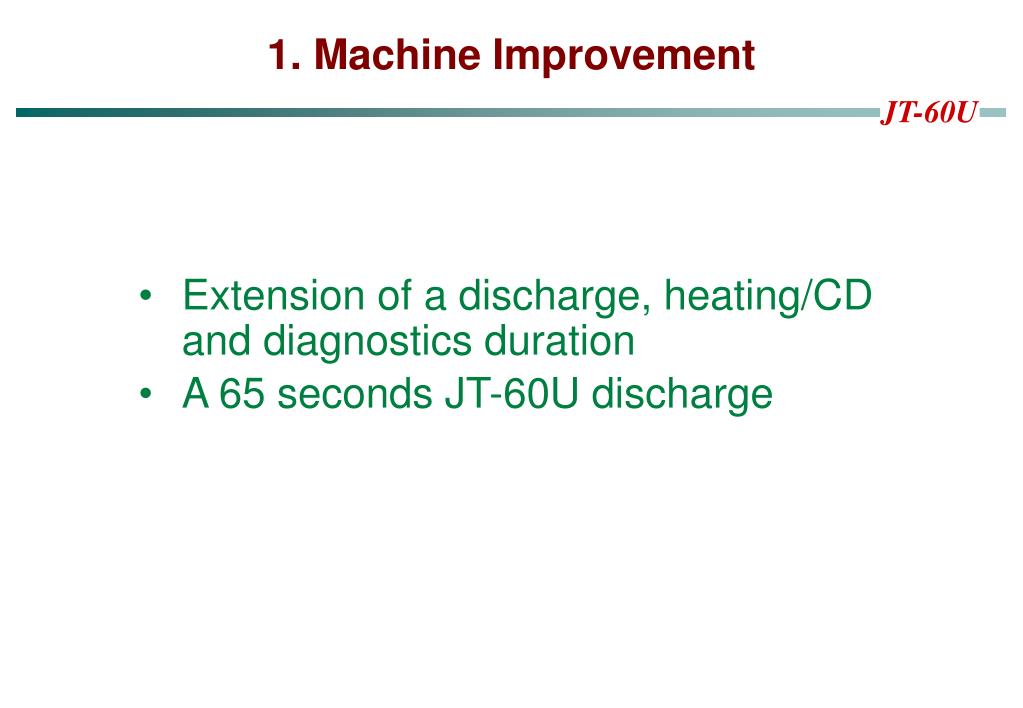 1. Machine Improvement

JT-60U

• Extension of a discharge, heating/CD and diagnostics duration
• A 65 seconds JT-60U discharge